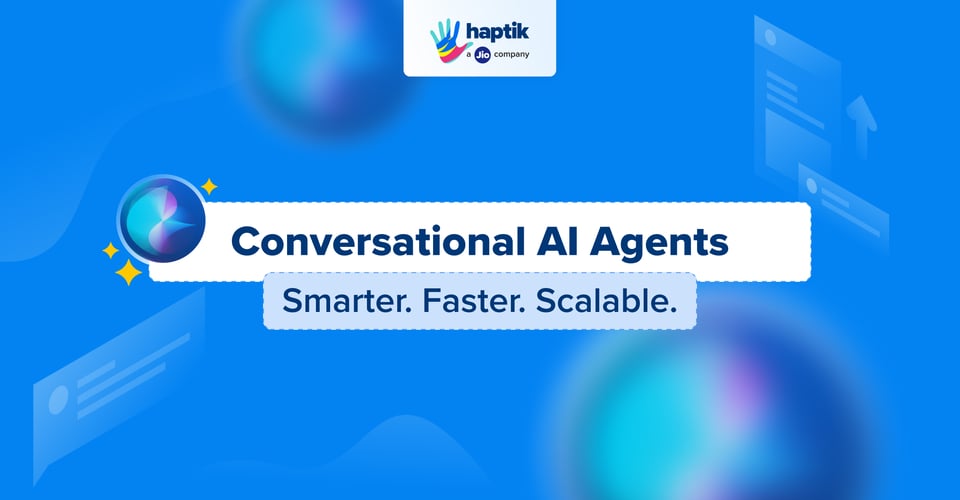 haptik
a Jio company

Conversational AI Agents

Smarter. Faster. Scalable.